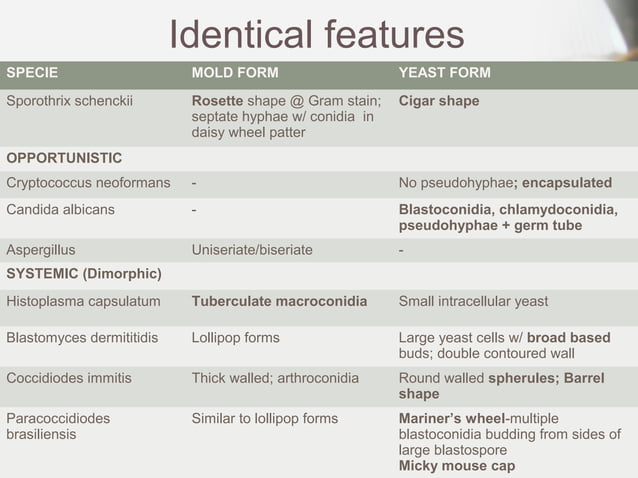 Identical features

| SPECIE | MOLD FORM | YEAST FORM |
|---|---|---|
| Sporothrix schenckii | Rosette shape @ Gram stain; septate hyphae w/ conidia in daisy wheel patter | Cigar shape |
| OPPORTUNISTIC | | |
| Cryptococcus neoformans | - | No pseudohyphae; encapsulated |
| Candida albicans | - | Blastoconidia, chlamydoconidia, pseudohyphae + germ tube |
| Aspergillus | Uniseriate/biseriate | - |
| SYSTEMIC (Dimorphic) | | |
| Histoplasma capsulatum | Tuberculate macroconidia | Small intracellular yeast |
| Blastomyces dermititidis | Lollipop forms | Large yeast cells w/ broad based buds; double contoured wall |
| Coccidiodes immitis | Thick walled; arthroconidia | Round walled spherules; Barrel shape |
| Paracoccidiodes brasiliensis | Similar to lollipop forms | Mariner's wheel-multiple blastoconidia budding from sides of large blastospore Micky mouse cap |